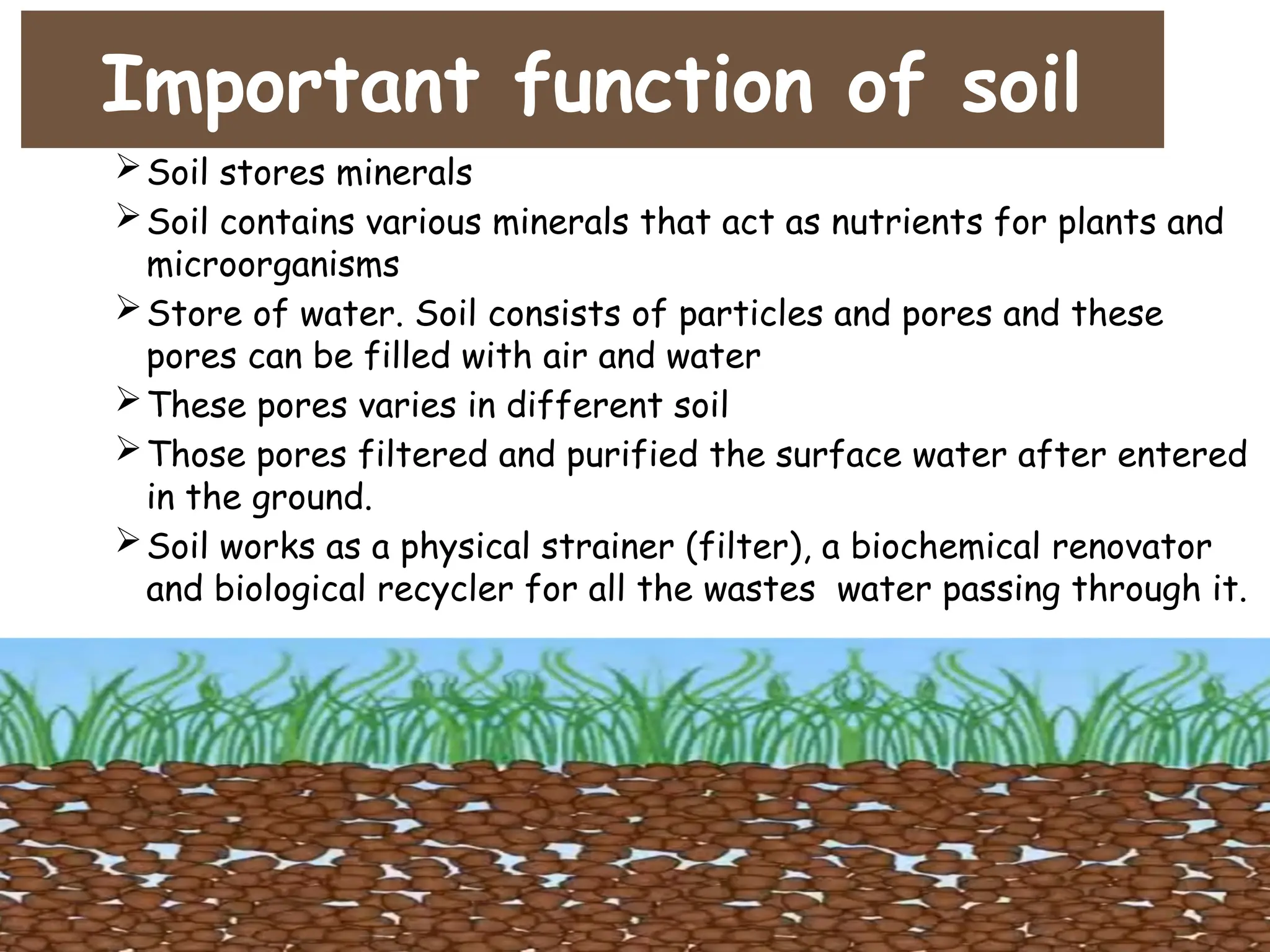 Important function of soil

➢ Soil stores minerals

➢ Soil contains various minerals that act as nutrients for plants and microorganisms

➢ Store of water. Soil consists of particles and pores and these pores can be filled with air and water

➢ These pores varies in different soil

➢ Those pores filtered and purified the surface water after entered in the ground.

➢ Soil works as a physical strainer (filter), a biochemical renovator and biological recycler for all the wastes water passing through it.